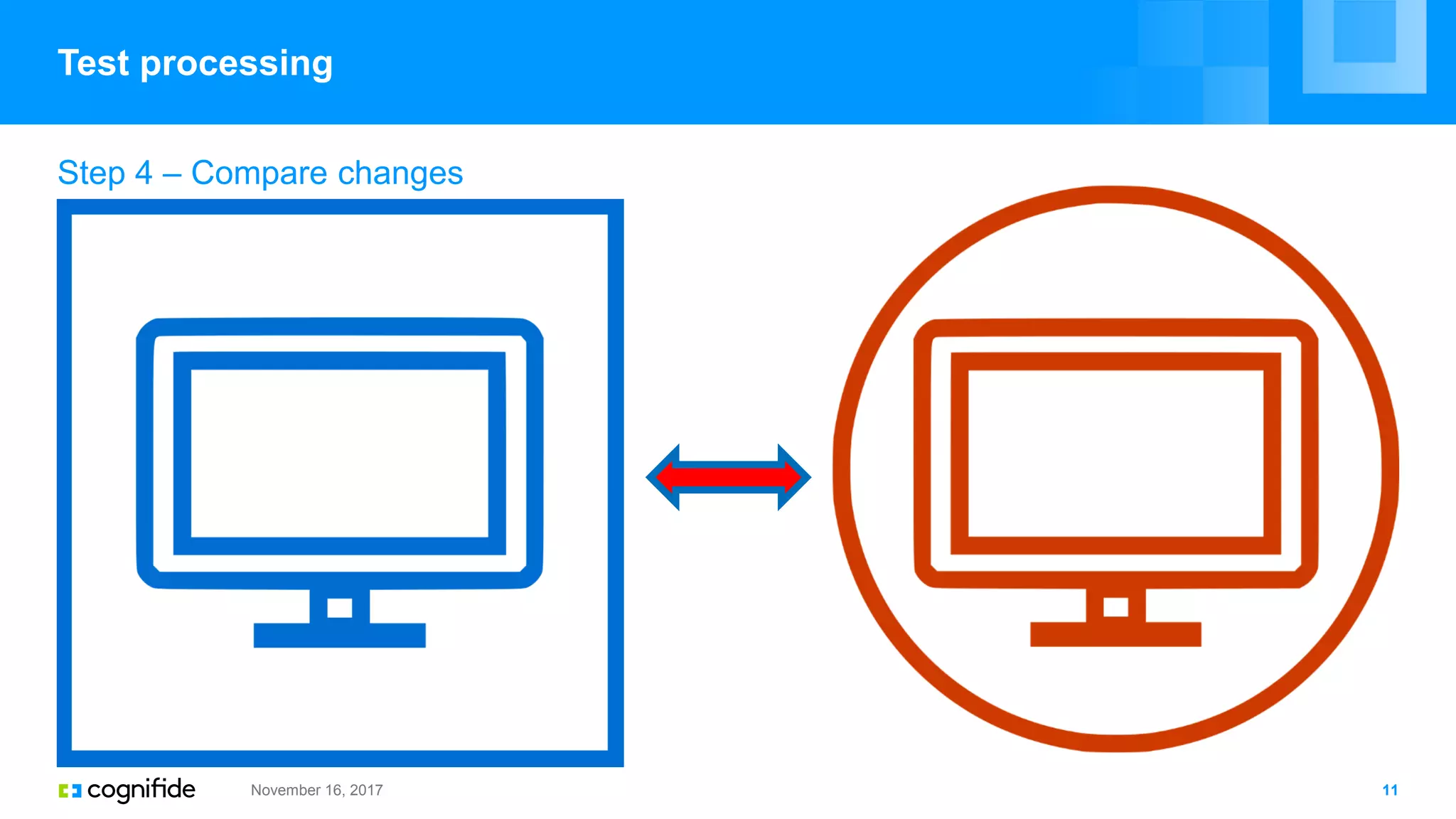 Test processing

Step 4 – Compare changes

cognifide

November 16, 2017

11